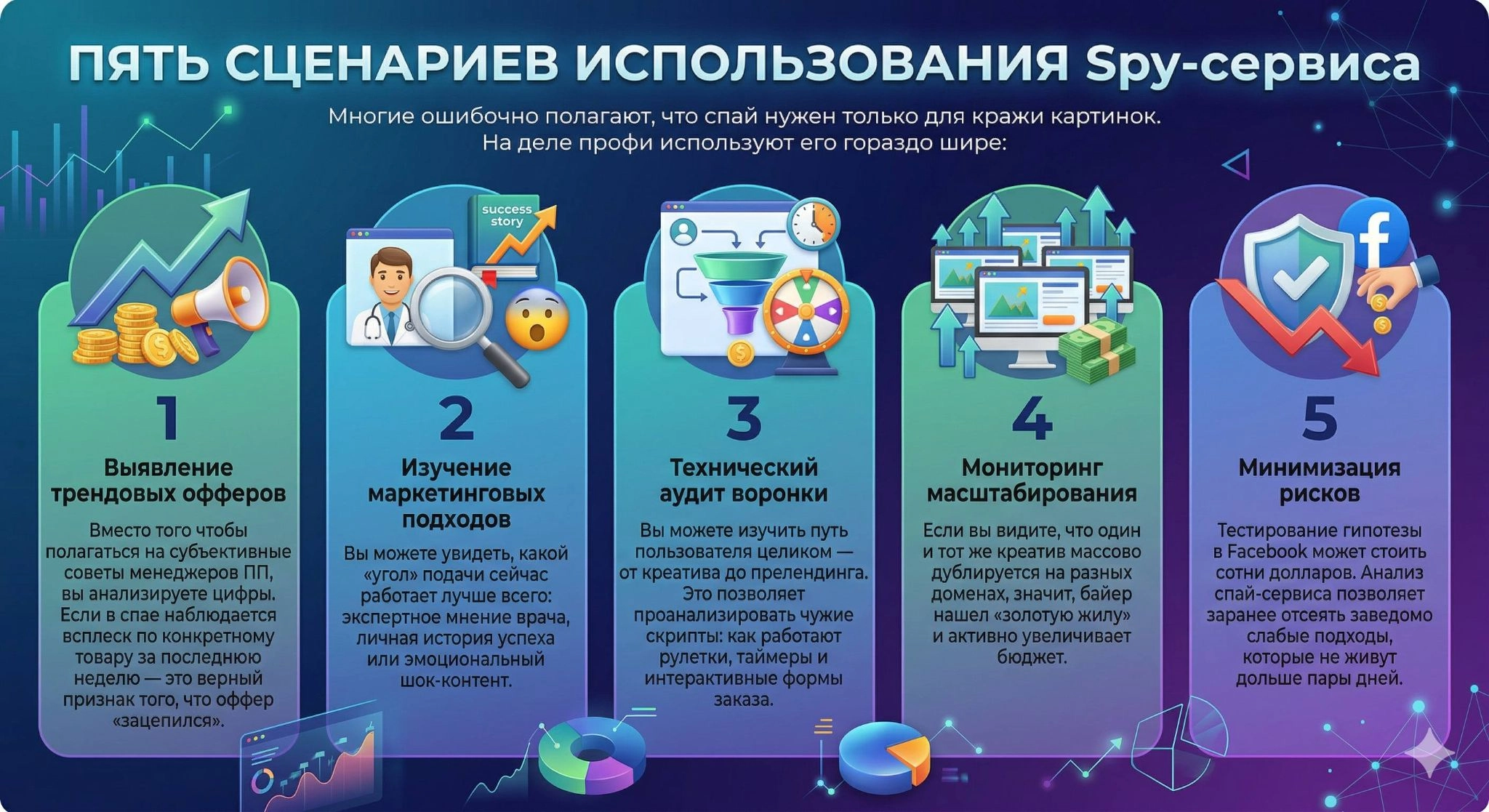 ПЯТЬ СЦЕНАРИЕВ ИСПОЛЬЗОВАНИЯ Spy-сервиса

Многие ошибочно полагают, что спай нужен только для кражи картинок. На деле профи используют его гораздо шире:

success story

1
Выявление трендовых офферов
Вместо того чтобы полагаться на субъективные советы менеджеров ПП, вы анализируете цифры. Если в спае наблюдается всплеск по конкретному товару за последнюю неделю — это верный признак того, что оффер «зацепился».

2
Изучение маркетинговых подходов
Вы можете увидеть, какой «угол» подачи сейчас работает лучше всего: экспертное мнение врача, личная история успеха или эмоциональный шок-контент.

3
Технический аудит воронки
Вы можете изучить путь пользователя целиком — от креатива до прелендинга. Это позволяет проанализировать чужие скрипты: как работают рулетки, таймеры и интерактивные формы заказа.

4
Мониторинг масштабирования
Если вы видите, что один и тот же креатив массово дублируется на разных доменах, значит, байер нашел «золотую жилу» и активно увеличивает бюджет.

5
Минимизация рисков
Тестирование гипотезы в Facebook может стоить сотни долларов. Анализ спай-сервиса позволяет заранее отсеять заведомо слабые подходы, которые не живут дольше пары дней.